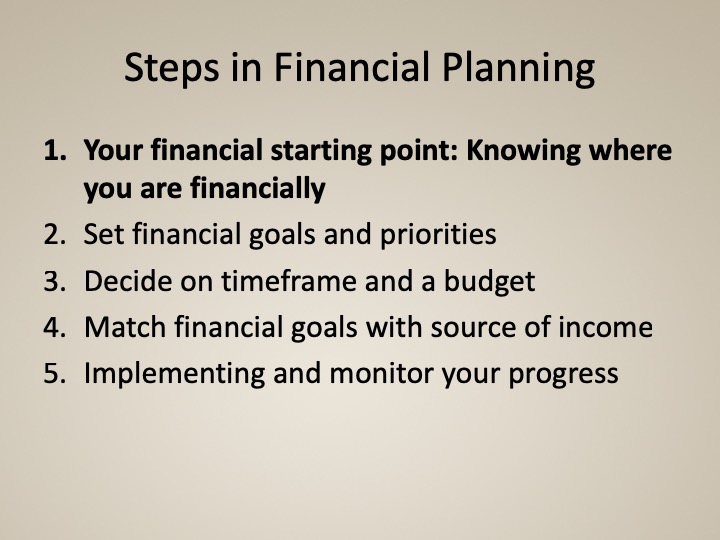 Steps in Financial Planning

1. Your financial starting point: Knowing where you are financially
2. Set financial goals and priorities
3. Decide on timeframe and a budget
4. Match financial goals with source of income
5. Implementing and monitor your progress